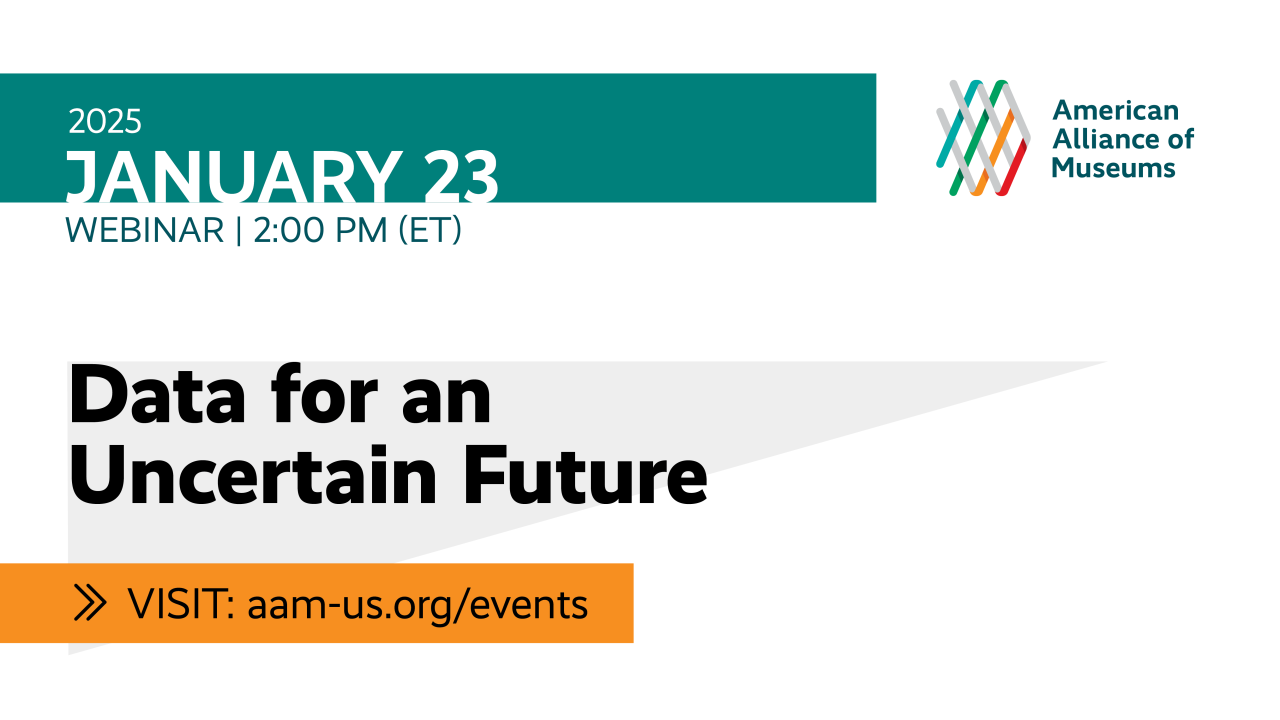 2025
JANUARY 23
WEBINAR | 2:00 PM (ET)

American Alliance of Museums

Data for an Uncertain Future

VISIT: aam-us.org/events